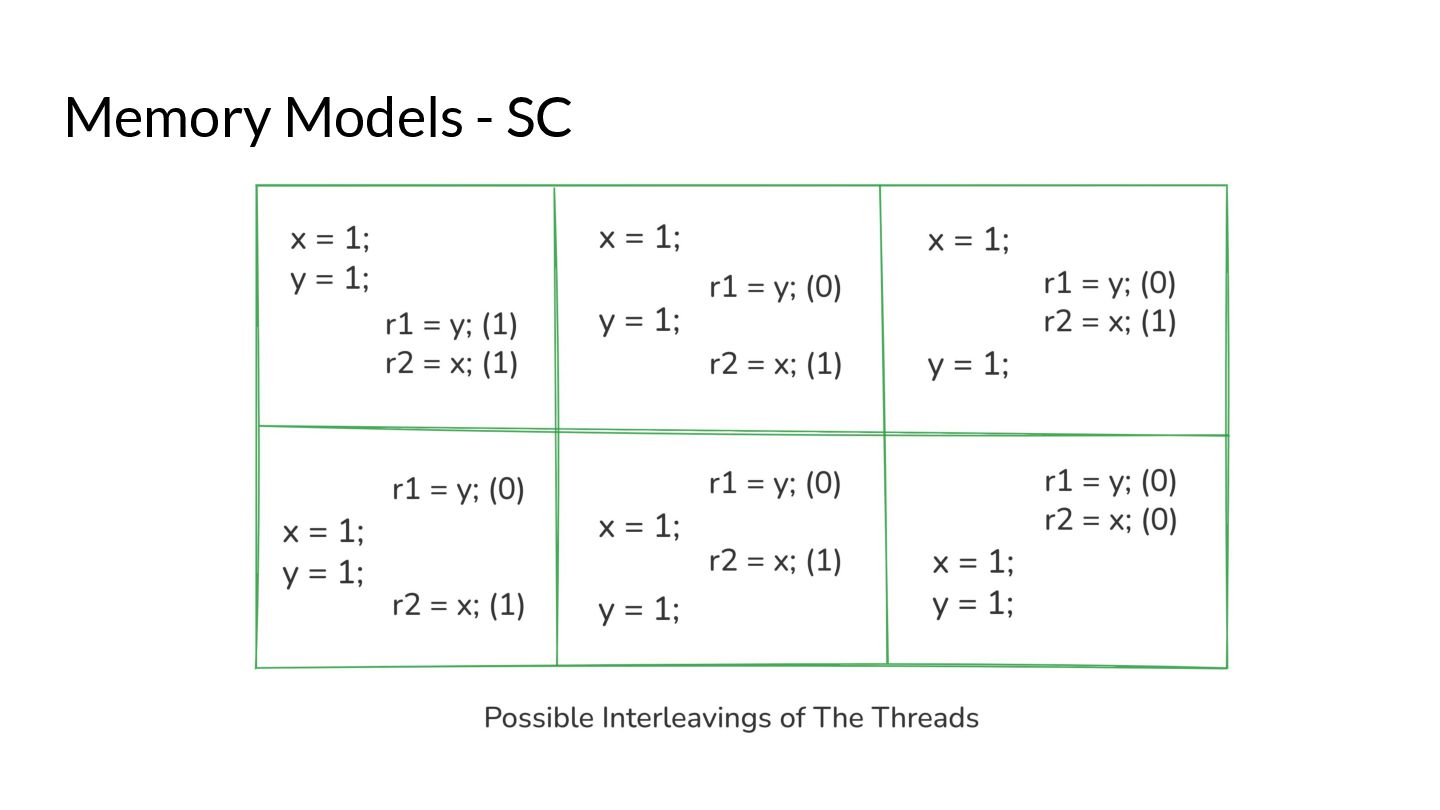 Memory Models - SC

x = 1;
y = 1;
r1 = y; (1)
r2 = x; (1)

x = 1;
r1 = y; (0)
y = 1;
r2 = x; (1)

x = 1;
r1 = y; (0)
r2 = x; (1)
y = 1;

r1 = y; (0)
x = 1;
y = 1;
r2 = x; (1)

r1 = y; (0)
x = 1;
r2 = x; (1)
y = 1;

r1 = y; (0)
r2 = x; (0)
x = 1;
y = 1;

Possible Interleavings of The Threads